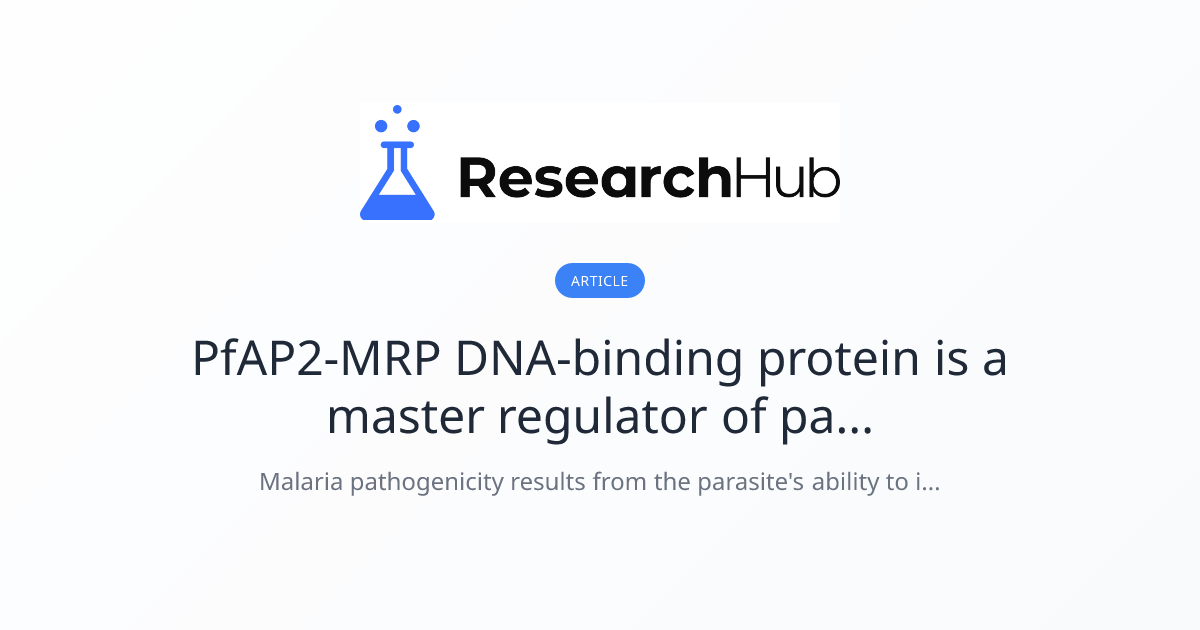 ResearchHub

ARTICLE

PfAP2-MRP DNA-binding protein is a master regulator of pa...

Malaria pathogenicity results from the parasite's ability to i...